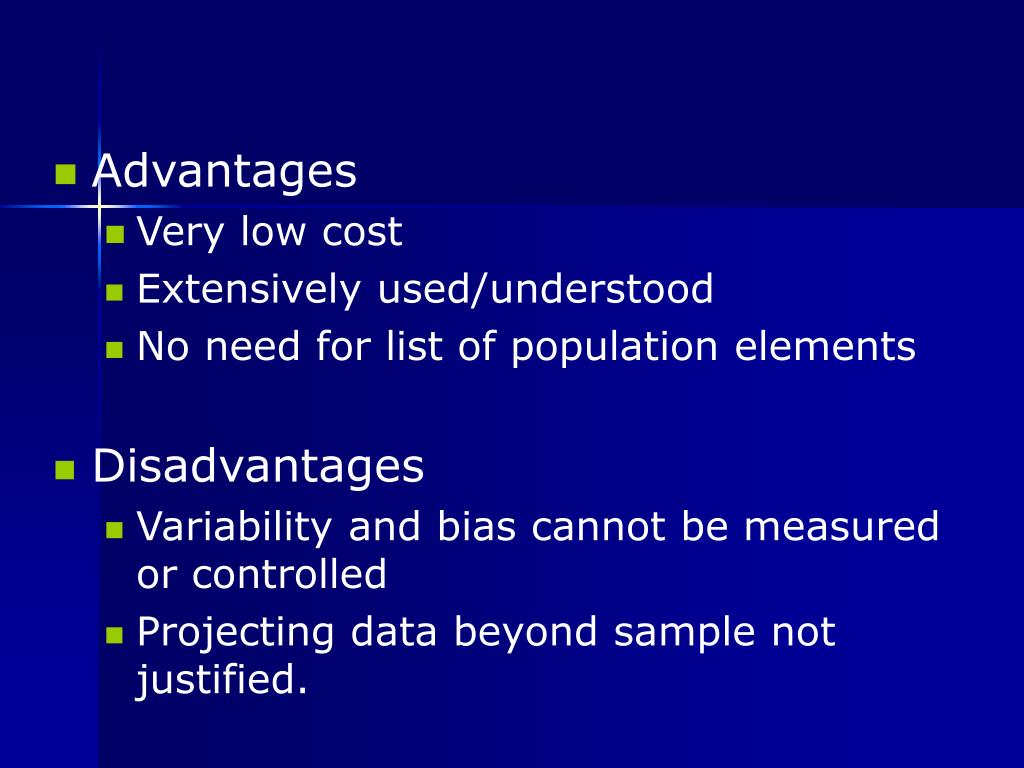 Advantages
Very low cost
Extensively used/understood
No need for list of population elements

Disadvantages
Variability and bias cannot be measured or controlled
Projecting data beyond sample not justified.